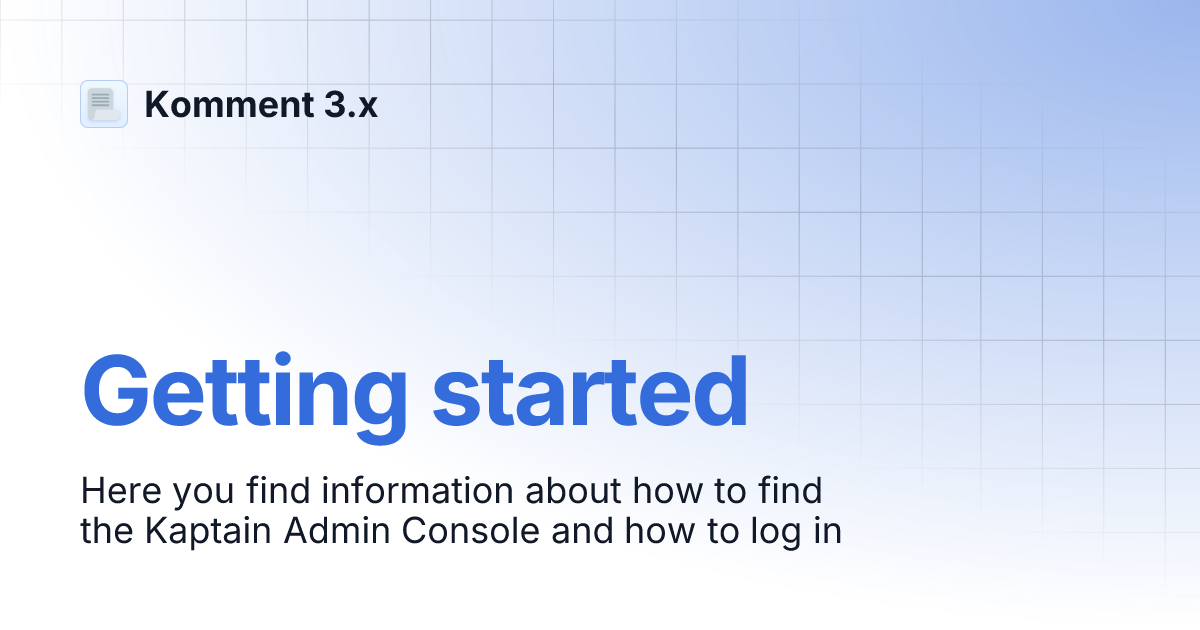 Komment 3.x

Getting started

Here you find information about how to find the Kaptain Admin Console and how to log in